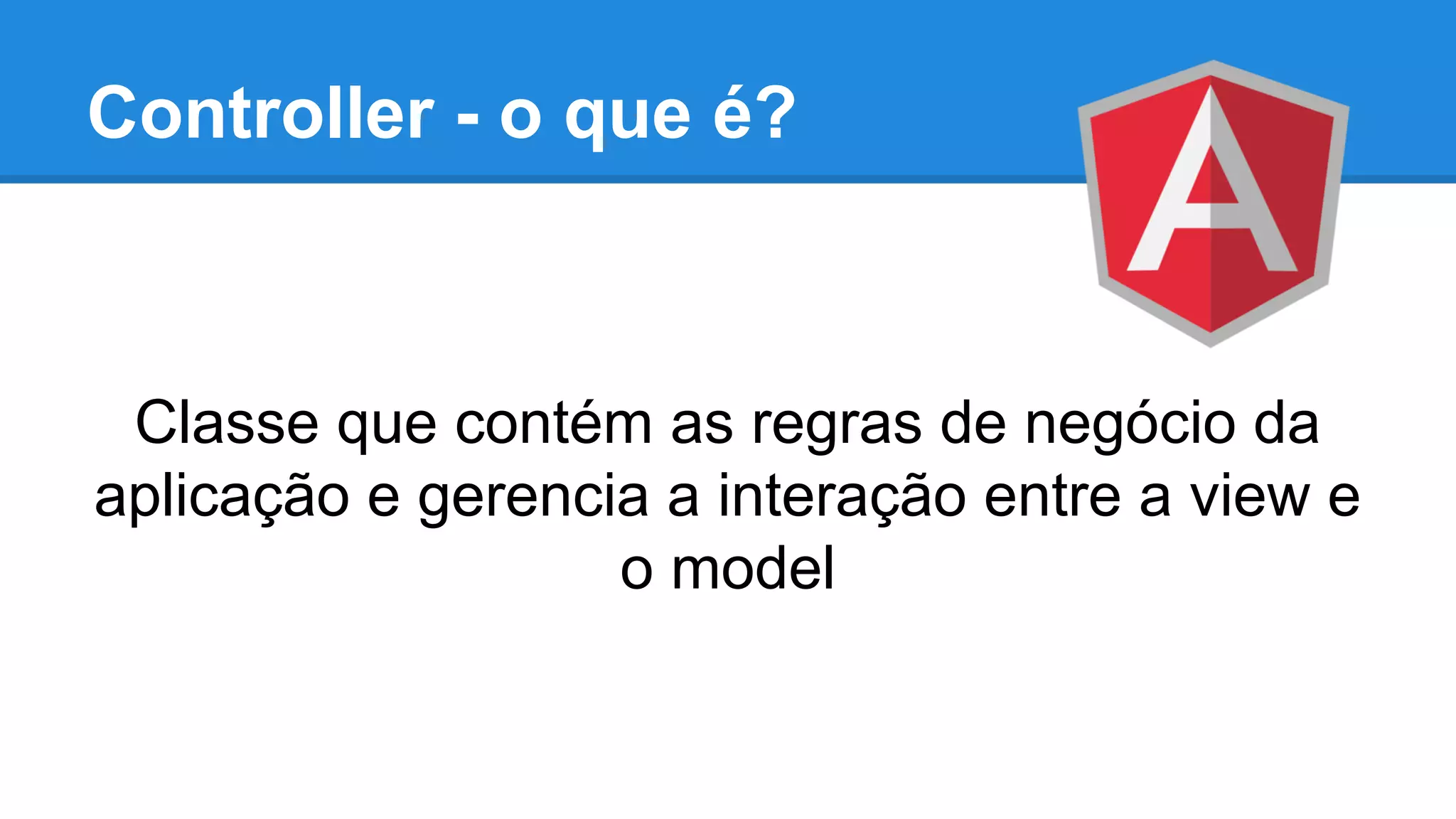 Controller - o que é?

A

Classe que contém as regras de negócio da aplicação e gerencia a interação entre a view e o model